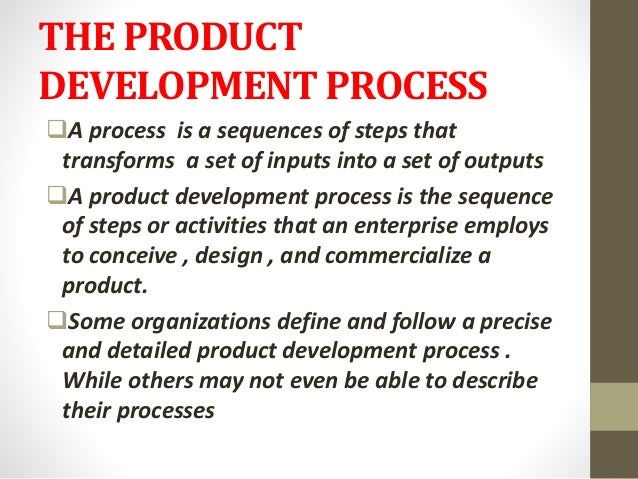 THE PRODUCT DEVELOPMENT PROCESS

❑A process is a sequences of steps that transforms a set of inputs into a set of outputs

❑A product development process is the sequence of steps or activities that an enterprise employs to conceive , design , and commercialize a product.

❑Some organizations define and follow a precise and detailed product development process . While others may not even be able to describe their processes